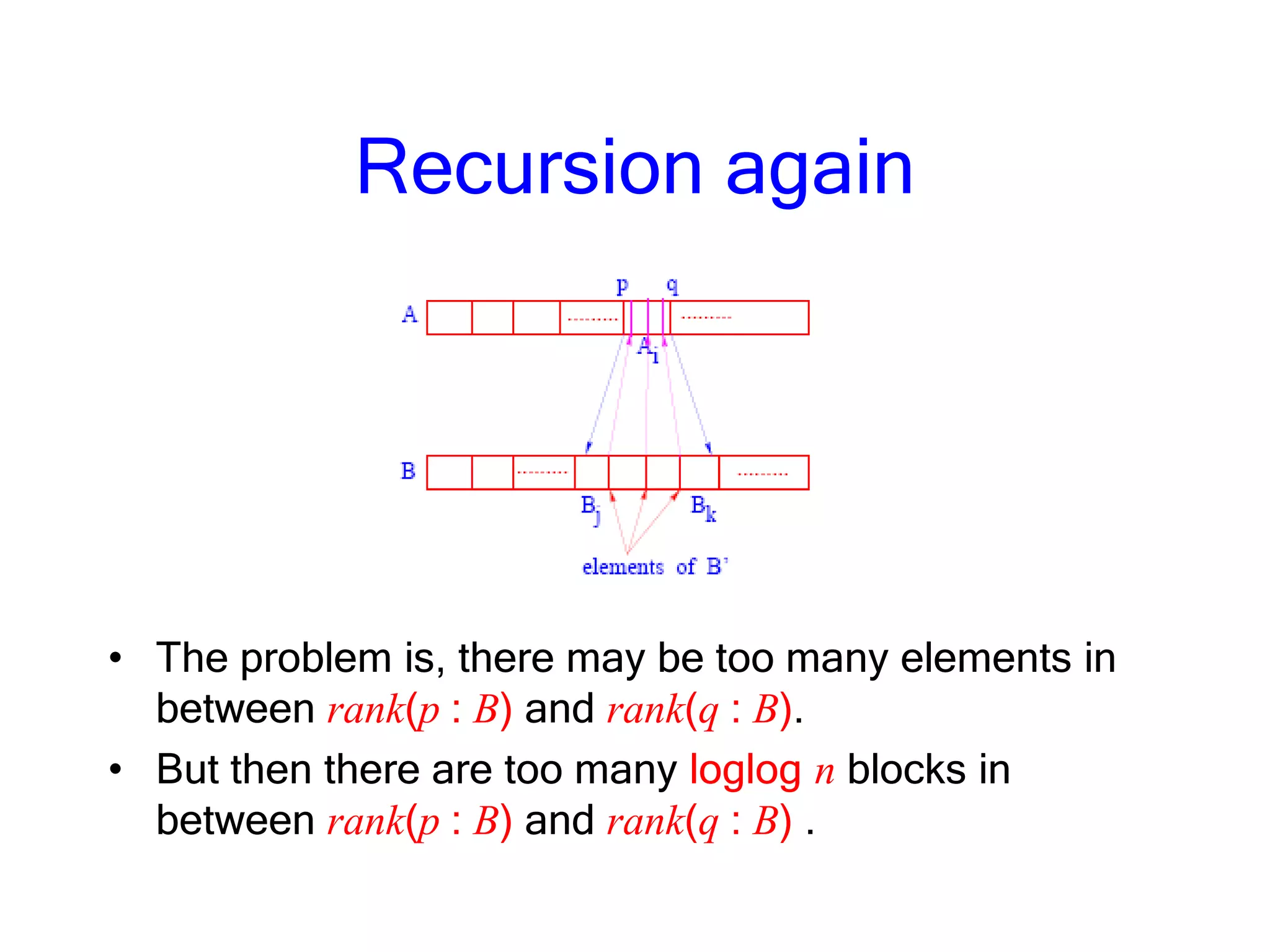 Recursion again

p q
A
$A_i$
B
$B_j$ $B_k$
elements of B'

• The problem is, there may be too many elements in between $rank(p : B)$ and $rank(q : B)$.
• But then there are too many loglog $n$ blocks in between $rank(p : B)$ and $rank(q : B)$ .